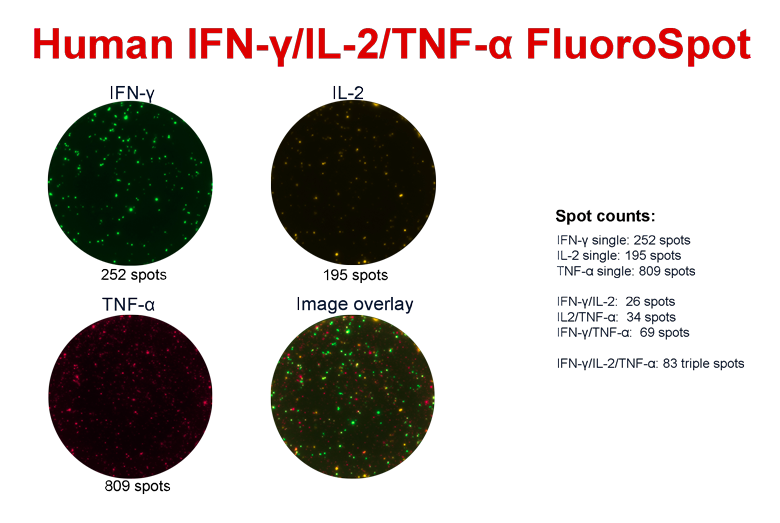 Human IFN-γ/IL-2/TNF-α FluoroSpot

IFN-γ

252 spots

IL-2

195 spots

TNF-α

809 spots

Image overlay

Spot counts:

IFN-γ single: 252 spots
IL-2 single: 195 spots
TNF-α single: 809 spots

IFN-γ/IL-2: 26 spots
IL2/TNF-α: 34 spots
IFN-γ/TNF-α: 69 spots

IFN-γ/IL-2/TNF-α: 83 triple spots